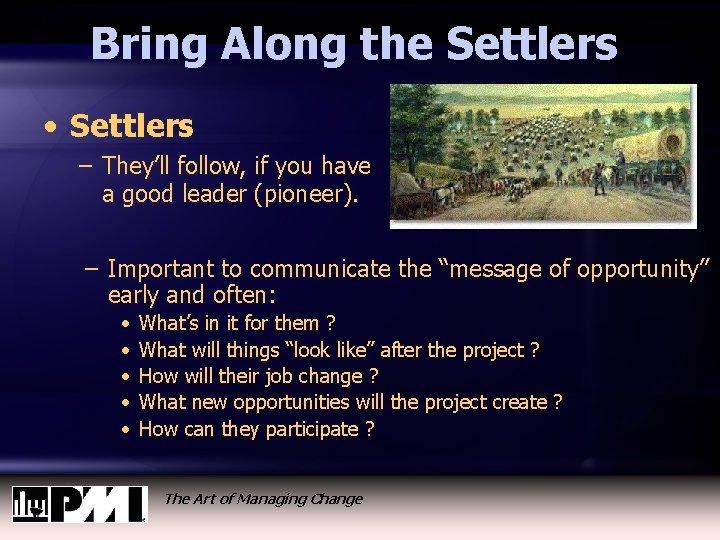 Bring Along the Settlers

• Settlers

– They'll follow, if you have a good leader (pioneer).

– Important to communicate the "message of opportunity" early and often:

• What's in it for them ?
• What will things "look like" after the project ?
• How will their job change ?
• What new opportunities will the project create ?
• How can they participate ?

PMI

The Art of Managing Change